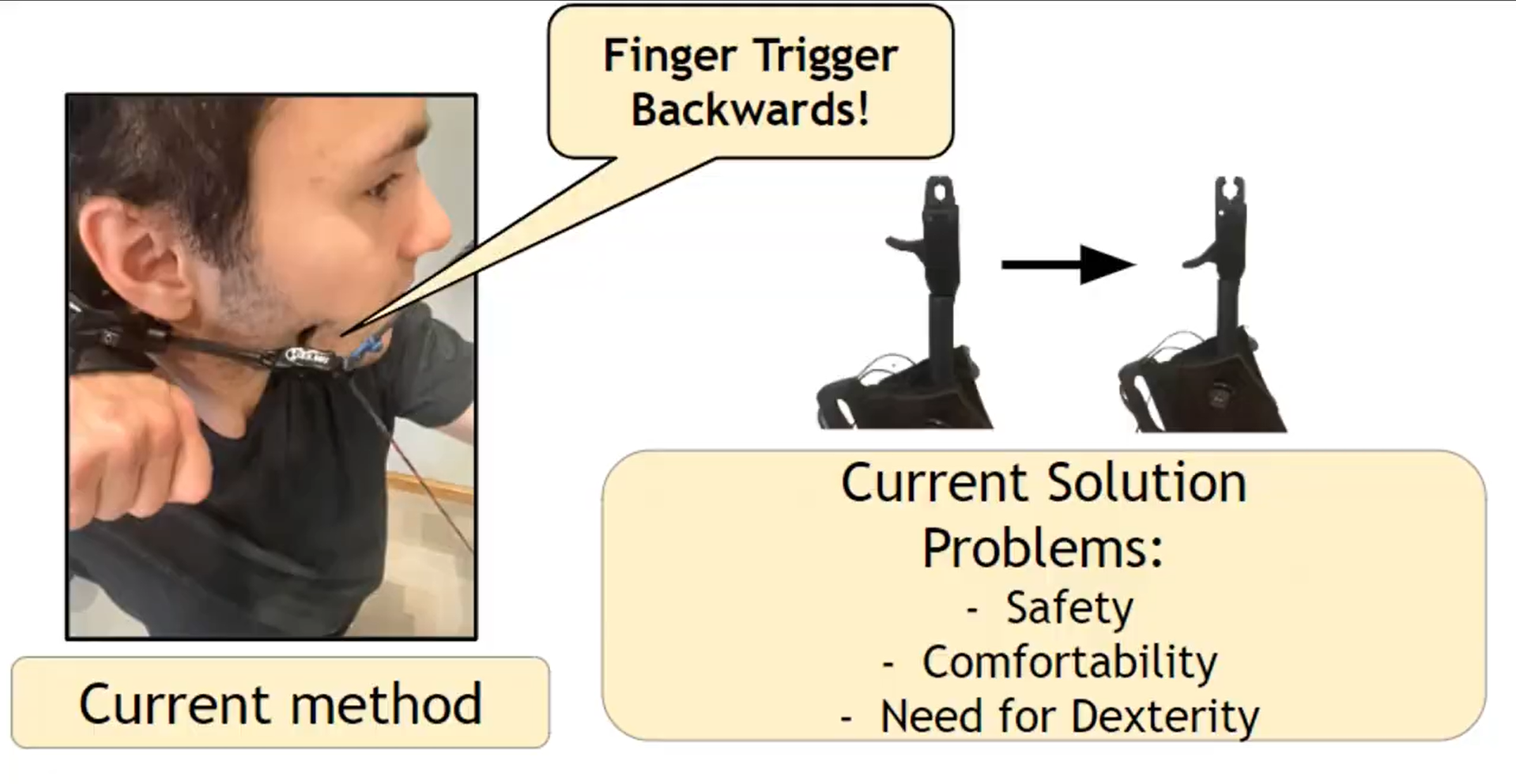 Finger Trigger Backwards!

Current method

Current Solution Problems:
- Safety
- Comfortability
- Need for Dexterity